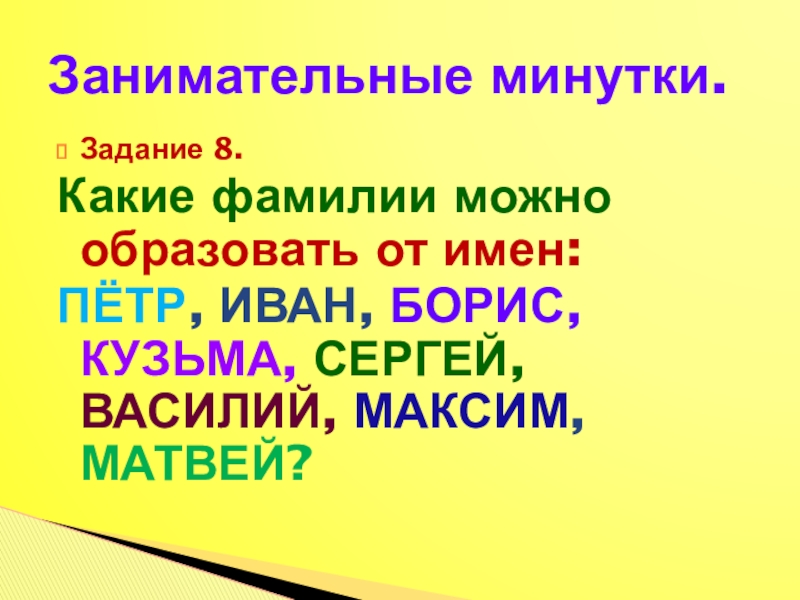 Занимательные минутки.

Задание 8.

Какие фамилии можно образовать от имен:

ПЁТР, ИВАН, БОРИС, КУЗЬМА, СЕРГЕЙ, ВАСИЛИЙ, МАКСИМ, МАТВЕЙ?